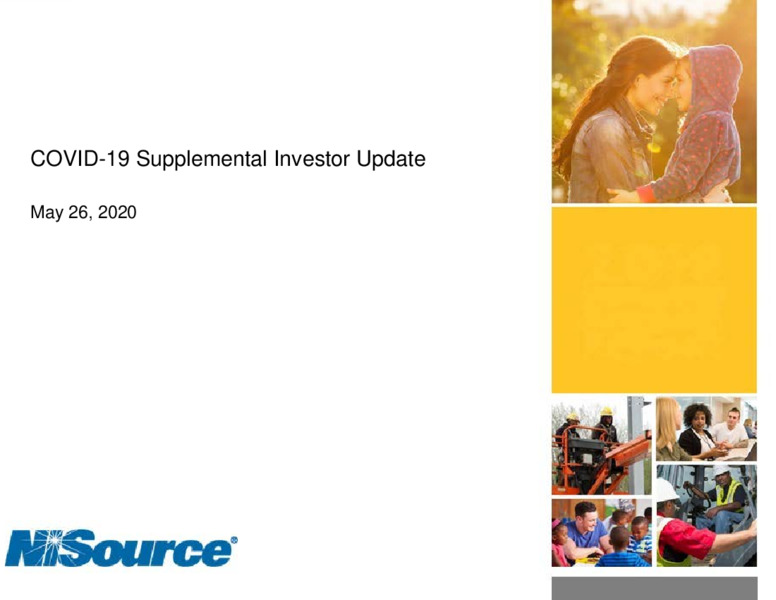 COVID-19 Supplemental Investor Update

May 26, 2020

NiSource®